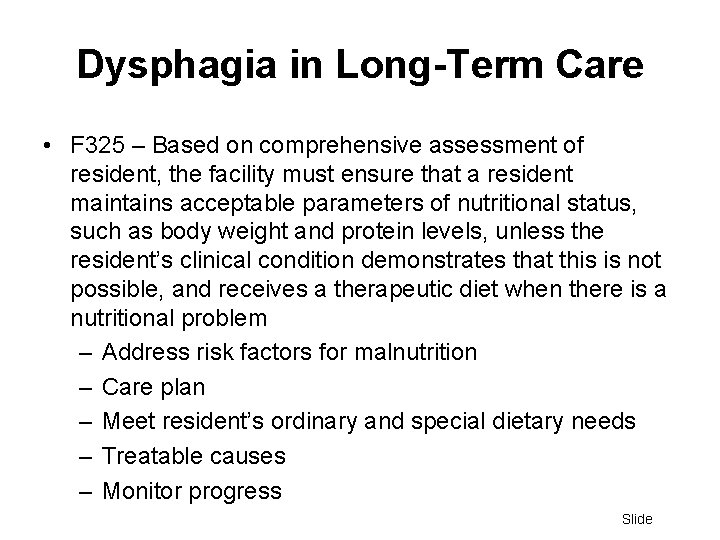 Dysphagia in Long-Term Care

• F325 – Based on comprehensive assessment of resident, the facility must ensure that a resident maintains acceptable parameters of nutritional status, such as body weight and protein levels, unless the resident's clinical condition demonstrates that this is not possible, and receives a therapeutic diet when there is a nutritional problem
– Address risk factors for malnutrition
– Care plan
– Meet resident's ordinary and special dietary needs
– Treatable causes
– Monitor progress

Slide